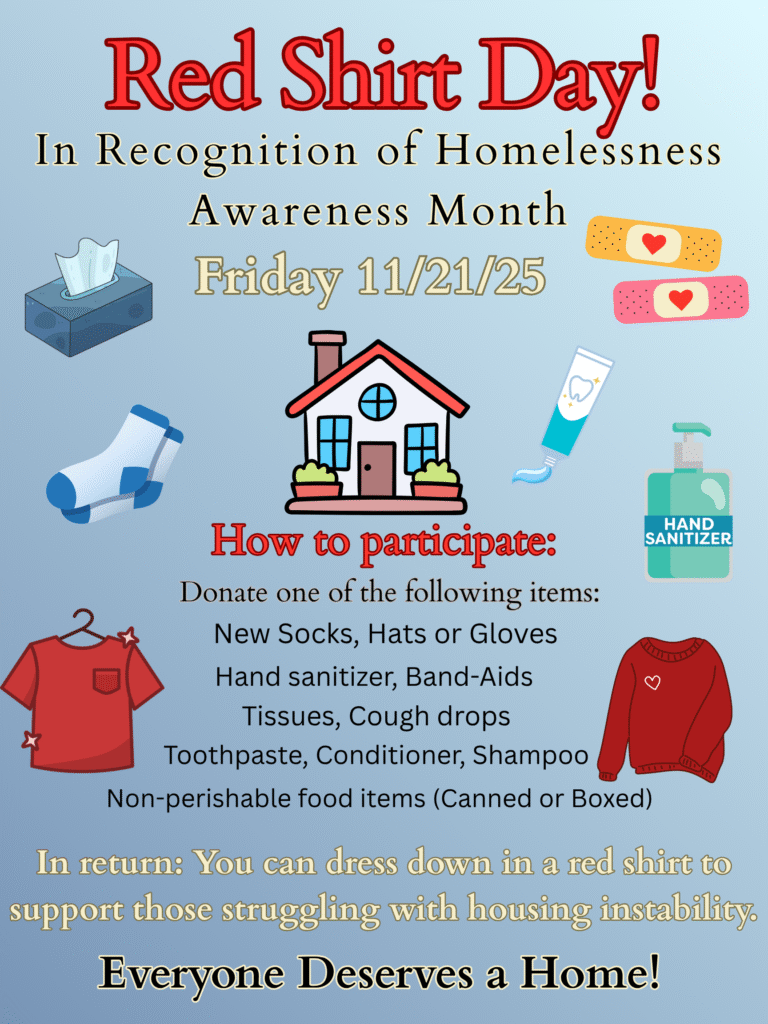 Red Shirt Day!
In Recognition of Homelessness Awareness Month
Friday 11/21/25

HAND SANITIZER

How to participate:
Donate one of the following items:
New Socks, Hats or Gloves
Hand sanitizer, Band-Aids
Tissues, Cough drops
Toothpaste, Conditioner, Shampoo
Non-perishable food items (Canned or Boxed)

In return: You can dress down in a red shirt to support those struggling with housing instability.

Everyone Deserves a Home!